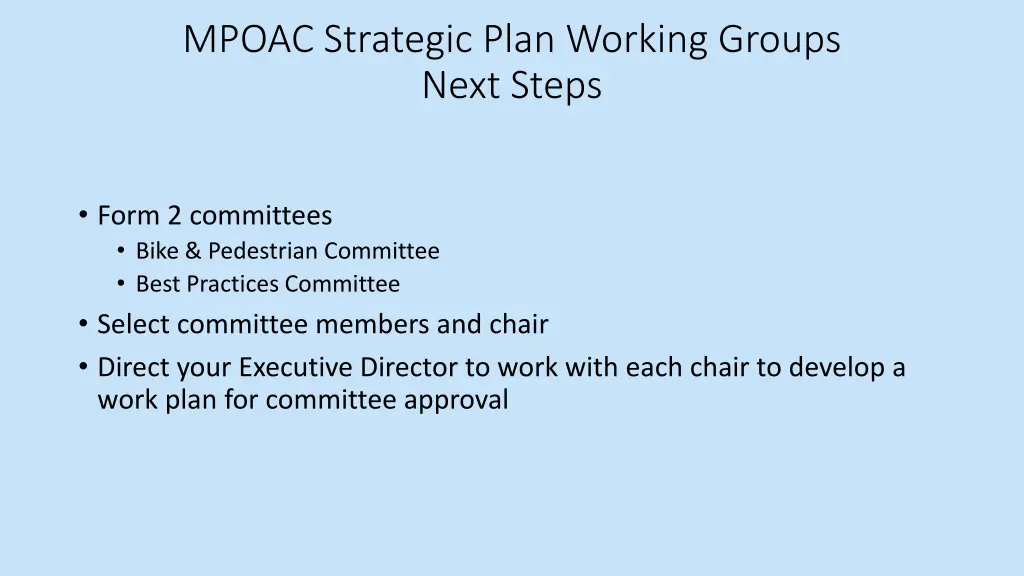 MPOAC Strategic Plan Working Groups
Next Steps

• Form 2 committees
  • Bike & Pedestrian Committee
  • Best Practices Committee
• Select committee members and chair
• Direct your Executive Director to work with each chair to develop a work plan for committee approval